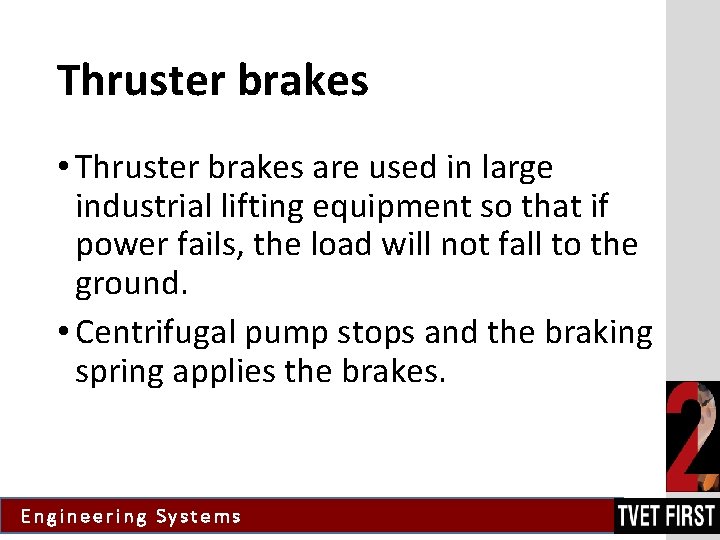 Thruster brakes

• Thruster brakes are used in large industrial lifting equipment so that if power fails, the load will not fall to the ground.

• Centrifugal pump stops and the braking spring applies the brakes.

2

Engineering Systems

TVET FIRST